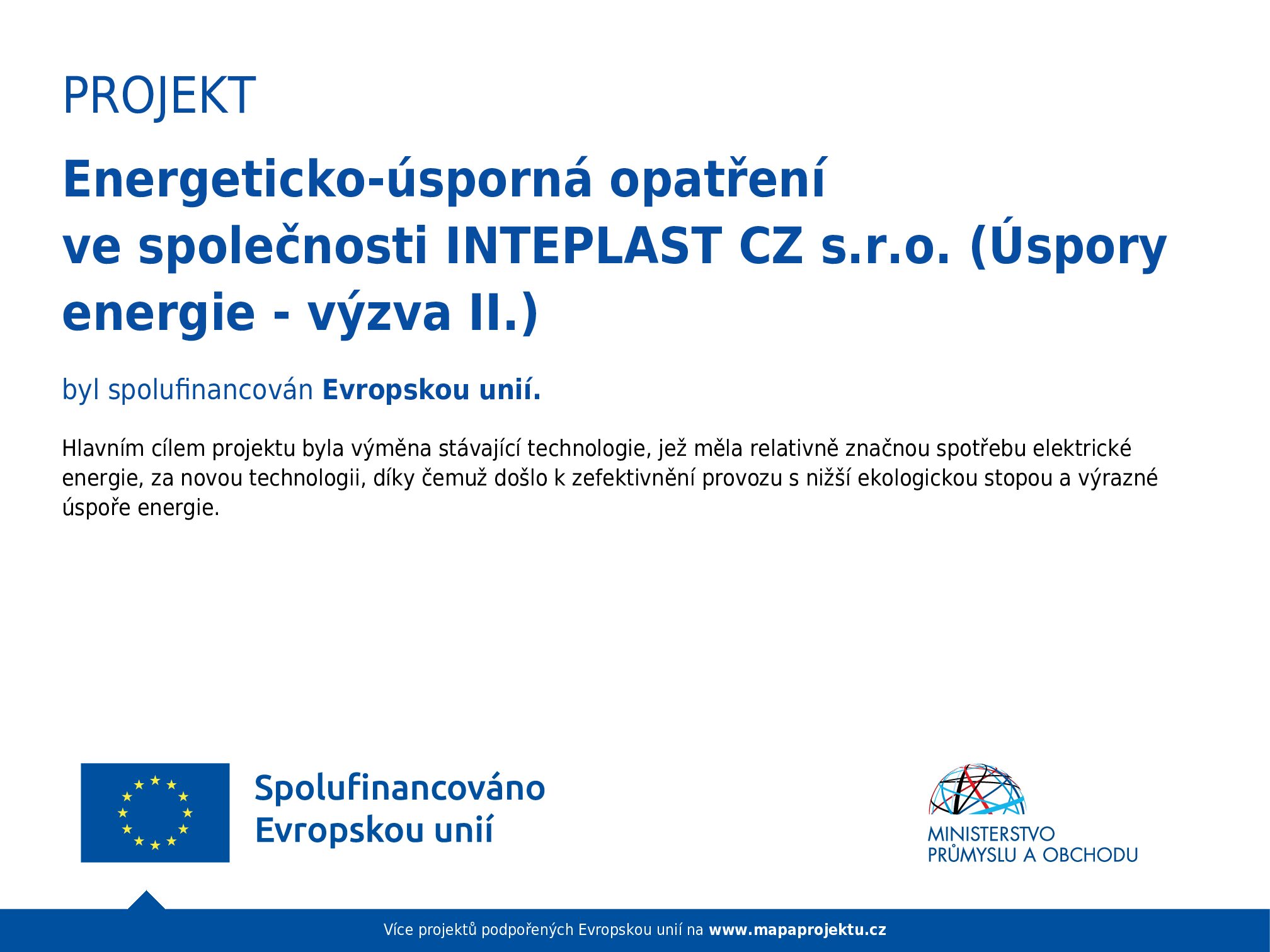 PROJEKT

Energeticko-úsporná opatření ve společnosti INTEPLAST CZ s.r.o. (Úspory energie - výzva II.)

byl spolufinancován Evropskou unií.

Hlavním cílem projektu byla výměna stávající technologie, jež měla relativně značnou spotřebu elektrické energie, za novou technologii, díky čemuž došlo k zefektivnění provozu s nižší ekologickou stopou a výrazné úspoře energie.

Spolufinancováno Evropskou unií

MINISTERSTVO PRŮMYSLU A OBCHODU

Více projektů podpořených Evropskou unií na www.mapaprojektu.cz